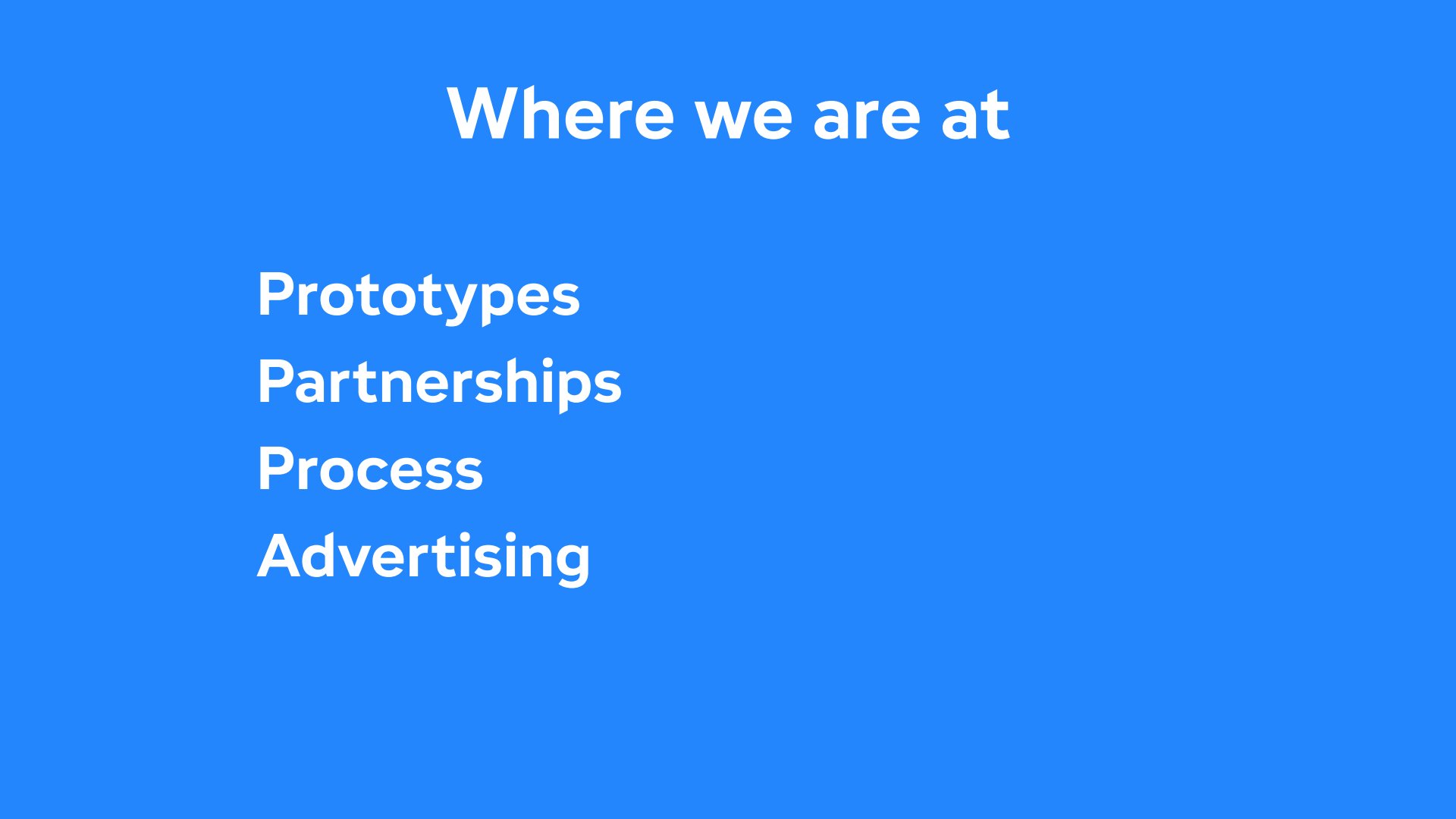 Where we are at

Prototypes
Partnerships
Process
Advertising